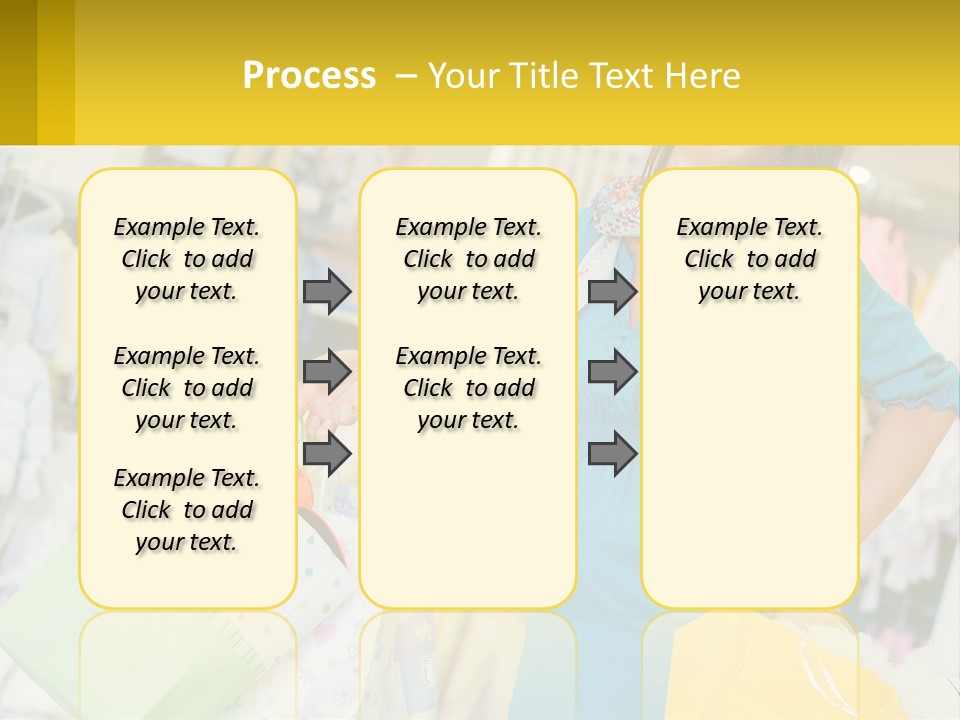 Process – Your Title Text Here

Example Text. Click to add your text.

Example Text. Click to add your text.

Example Text. Click to add your text.

Example Text. Click to add your text.

Example Text. Click to add your text.

Example Text. Click to add your text.